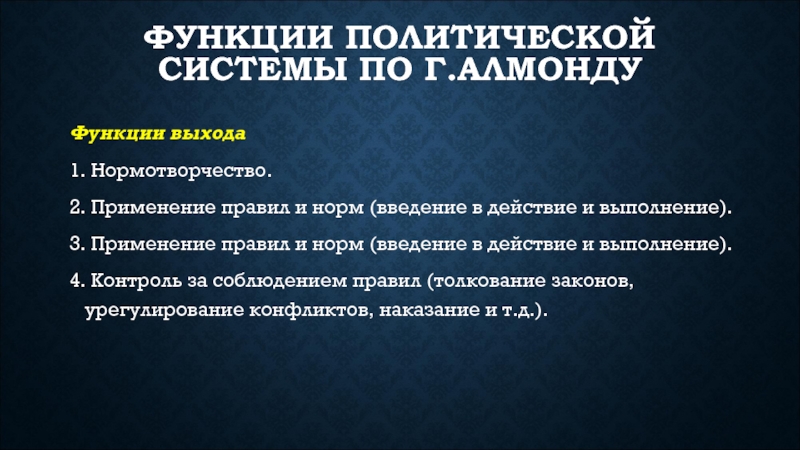 ФУНКЦИИ ПОЛИТИЧЕСКОЙ СИСТЕМЫ ПО Г.АЛМОНДУ

Функции выхода

1. Нормотворчество.

2. Применение правил и норм (введение в действие и выполнение).

3. Применение правил и норм (введение в действие и выполнение).

4. Контроль за соблюдением правил (толкование законов, урегулирование конфликтов, наказание и т.д.).